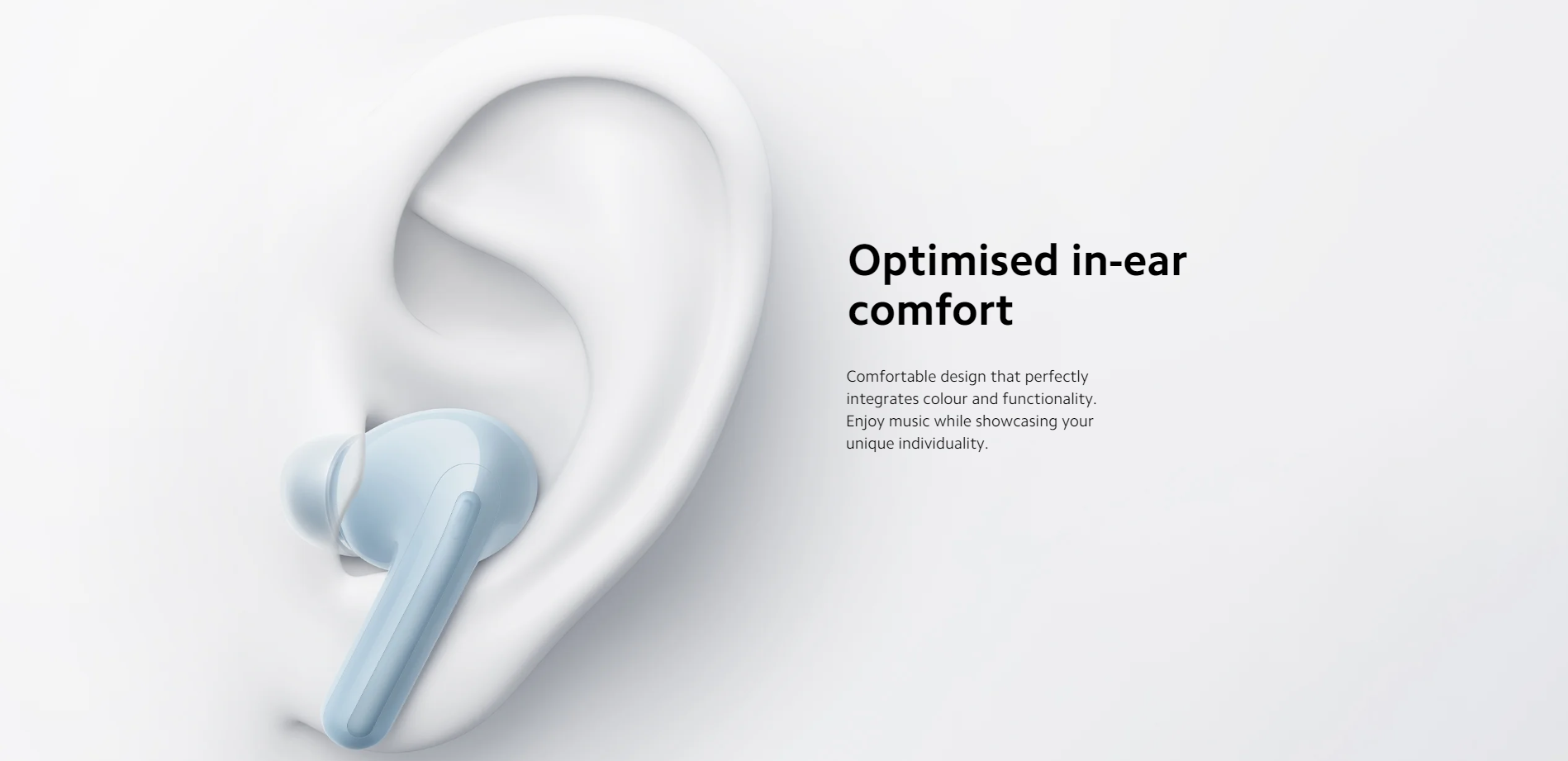 Optimised in-ear comfort

Comfortable design that perfectly integrates colour and functionality. Enjoy music while showcasing your unique individuality.